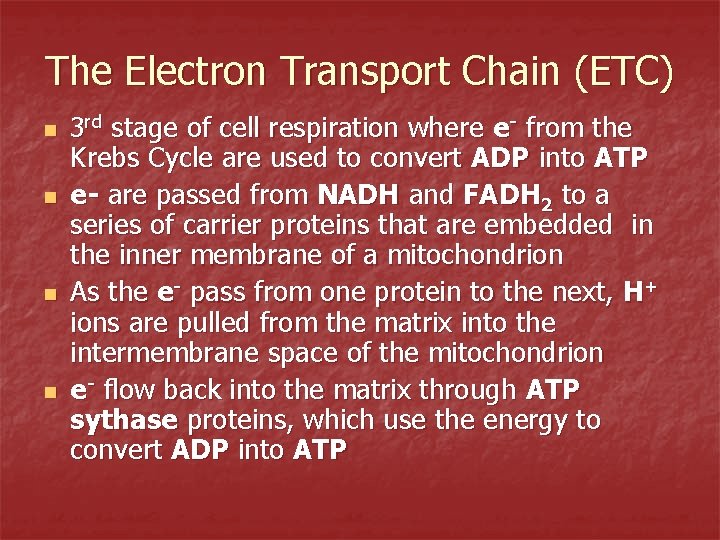 The Electron Transport Chain (ETC)

- 3$^{rd}$ stage of cell respiration where $e^-$ from the Krebs Cycle are used to convert ADP into ATP
- e- are passed from NADH and $FADH_2$ to a series of carrier proteins that are embedded in the inner membrane of a mitochondrion
- As the $e^-$ pass from one protein to the next, $H^+$ ions are pulled from the matrix into the intermembrane space of the mitochondrion
- $e^-$ flow back into the matrix through ATP sythase proteins, which use the energy to convert ADP into ATP